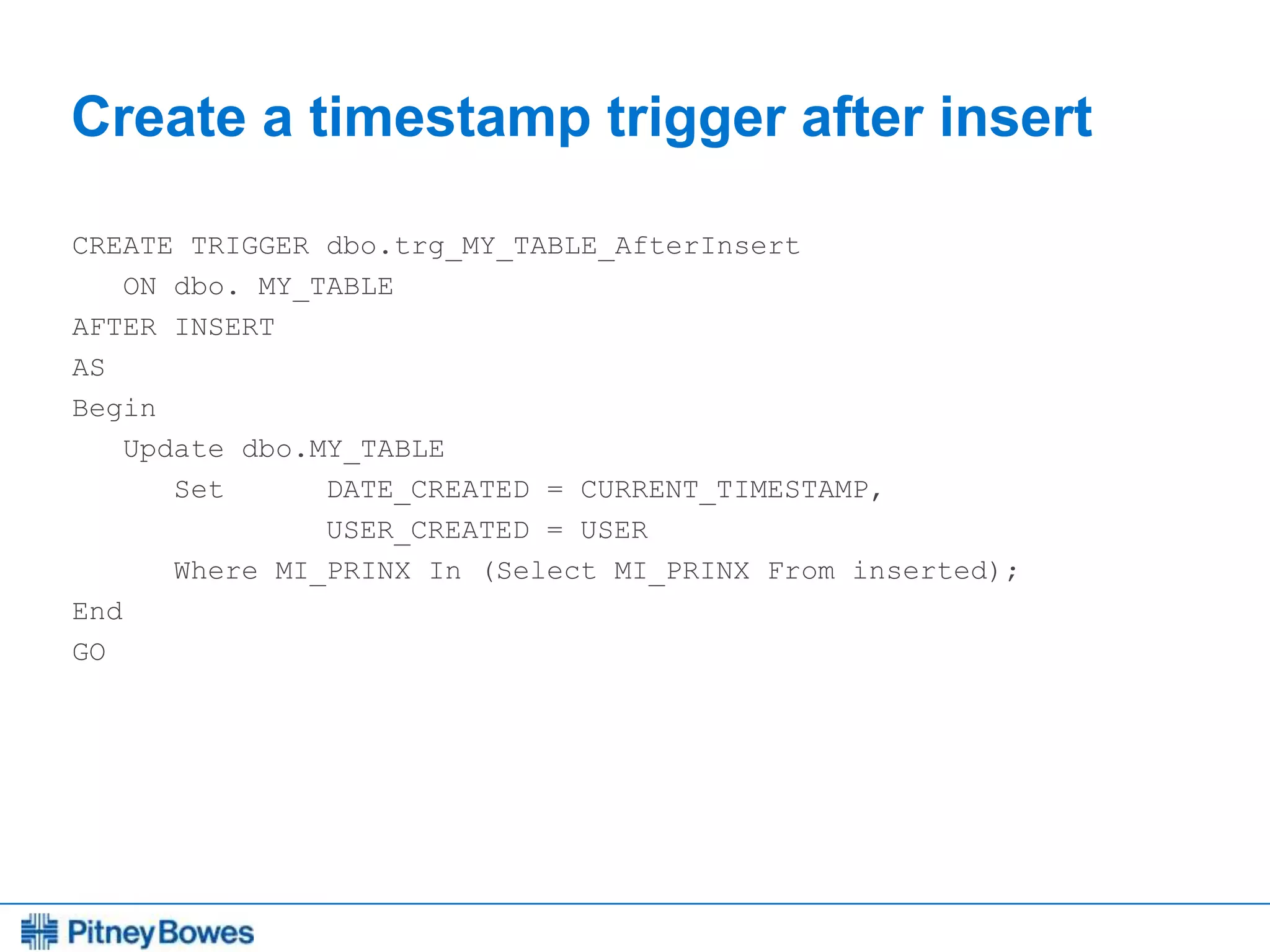 Create a timestamp trigger after insert

CREATE TRIGGER dbo.trg_MY_TABLE_AfterInsert
   ON dbo. MY_TABLE
AFTER INSERT
AS
Begin
   Update dbo.MY_TABLE
      Set      DATE_CREATED = CURRENT_TIMESTAMP,
               USER_CREATED = USER
      Where MI_PRINX In (Select MI_PRINX From inserted);
End
GO

Pitney Bowes